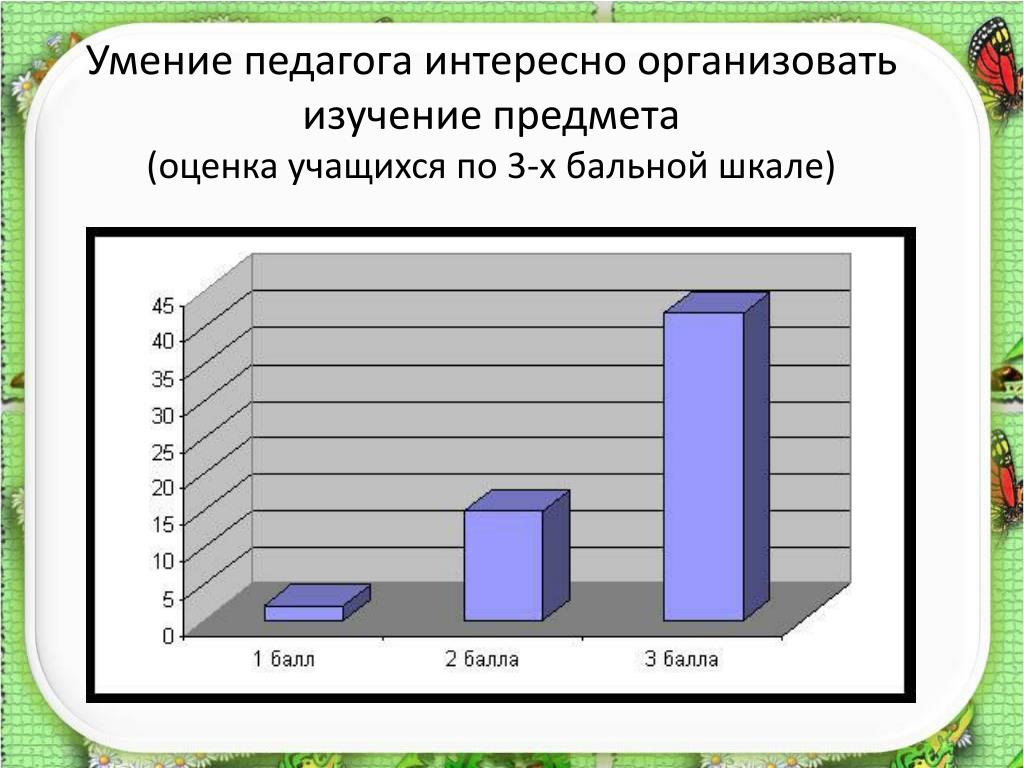 Умение педагога интересно организовать изучение предмета
(оценка учащихся по 3-х бальной шкале)

45
40
35
30
25
20
15
10
5
0

1 балл
2 балла
3 балла